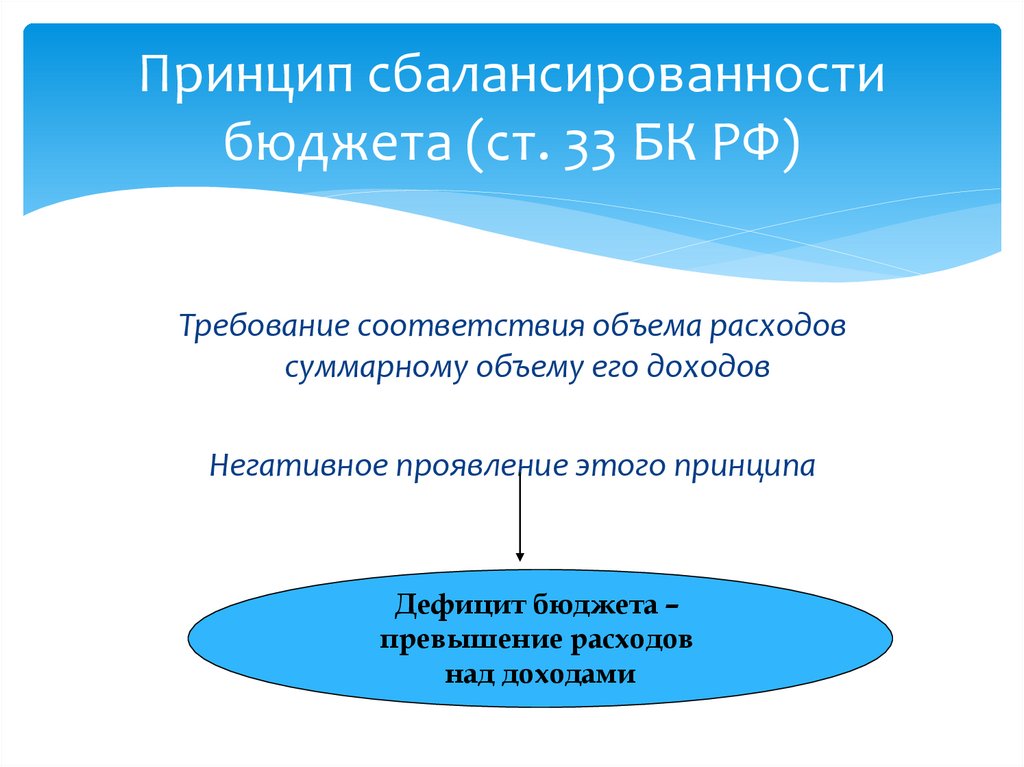 Принцип сбалансированности бюджета (ст. 33 БК РФ)

Требование соответствия объема расходов суммарному объему его доходов

Негативное проявление этого принципа

Дефицит бюджета – превышение расходов над доходами